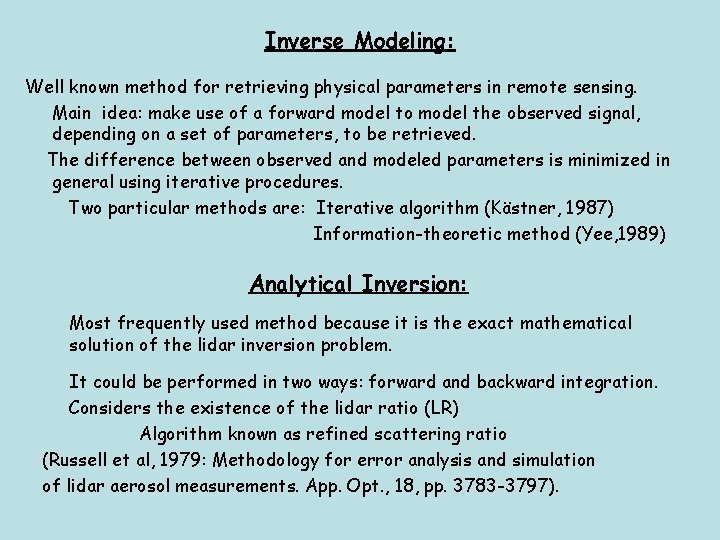 Inverse Modeling:

Well known method for retrieving physical parameters in remote sensing.

Main idea: make use of a forward model to model the observed signal, depending on a set of parameters, to be retrieved.

The difference between observed and modeled parameters is minimized in general using iterative procedures.

Two particular methods are: Iterative algorithm (Kästner, 1987)
Information-theoretic method (Yee,1989)

Analytical Inversion:

Most frequently used method because it is the exact mathematical solution of the lidar inversion problem.

It could be performed in two ways: forward and backward integration.

Considers the existence of the lidar ratio (LR)

Algorithm known as refined scattering ratio

(Russell et al, 1979: Methodology for error analysis and simulation of lidar aerosol measurements. App. Opt., 18, pp. 3783-3797).